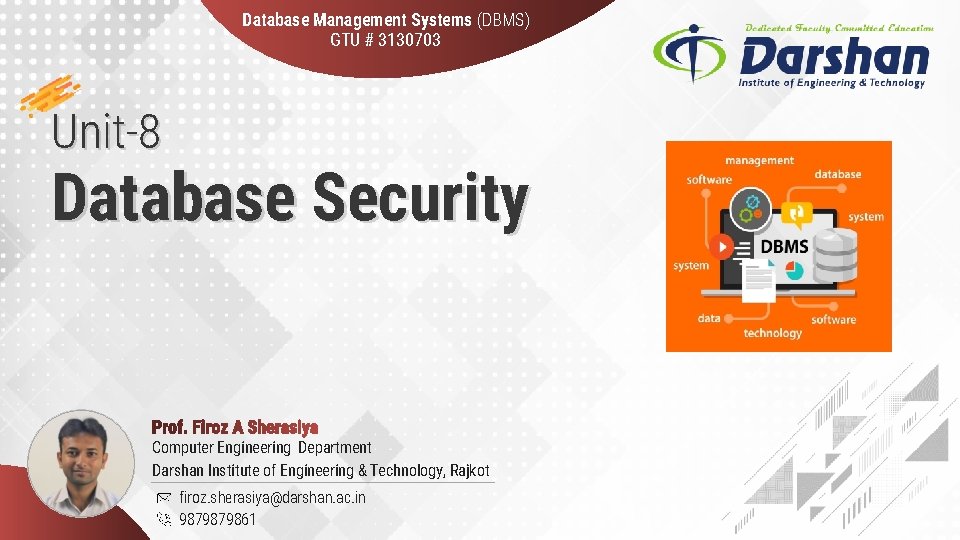 Database Management Systems (DBMS)
GTU # 3130703

Dedicated Faculty Committed Education
Darshan
Institute of Engineering & Technology

Unit-8
Database Security

management
software
database
system
DBMS
system
data
technology
software

Prof. Firoz A Sherasiya
Computer Engineering Department
Darshan Institute of Engineering & Technology, Rajkot

firoz.sherasiya@darshan.ac.in
9879879861